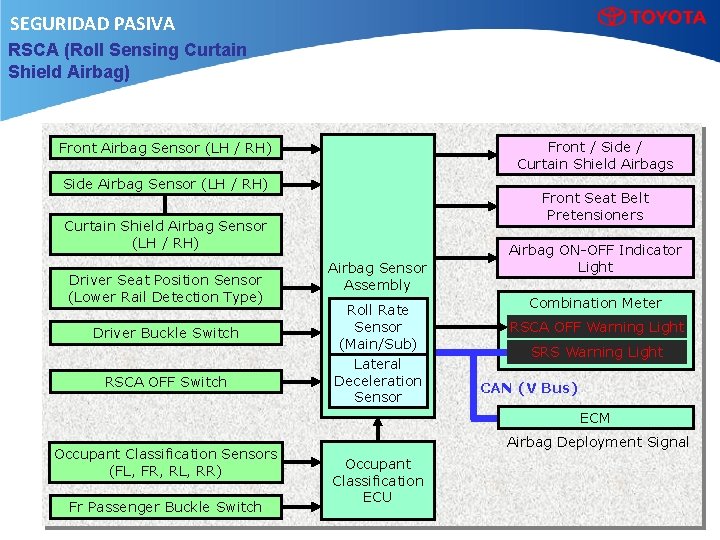 SEGURIDAD PASIVA

TOYOTA

RSCA (Roll Sensing Curtain Shield Airbag)

Front Airbag Sensor (LH / RH)

Side Airbag Sensor (LH / RH)

Curtain Shield Airbag Sensor (LH / RH)

Driver Seat Position Sensor (Lower Rail Detection Type)

Driver Buckle Switch

RSCA OFF Switch

Occupant Classification Sensors (FL, FR, RL, RR)

Fr Passenger Buckle Switch

Airbag Sensor Assembly

Roll Rate Sensor (Main/Sub)

Lateral Deceleration Sensor

Occupant Classification ECU

Front / Side / Curtain Shield Airbags

Front Seat Belt Pretensioners

Airbag ON-OFF Indicator Light

Combination Meter

RSCA OFF Warning Light

SRS Warning Light

CAN (V Bus)

ECM

Airbag Deployment Signal